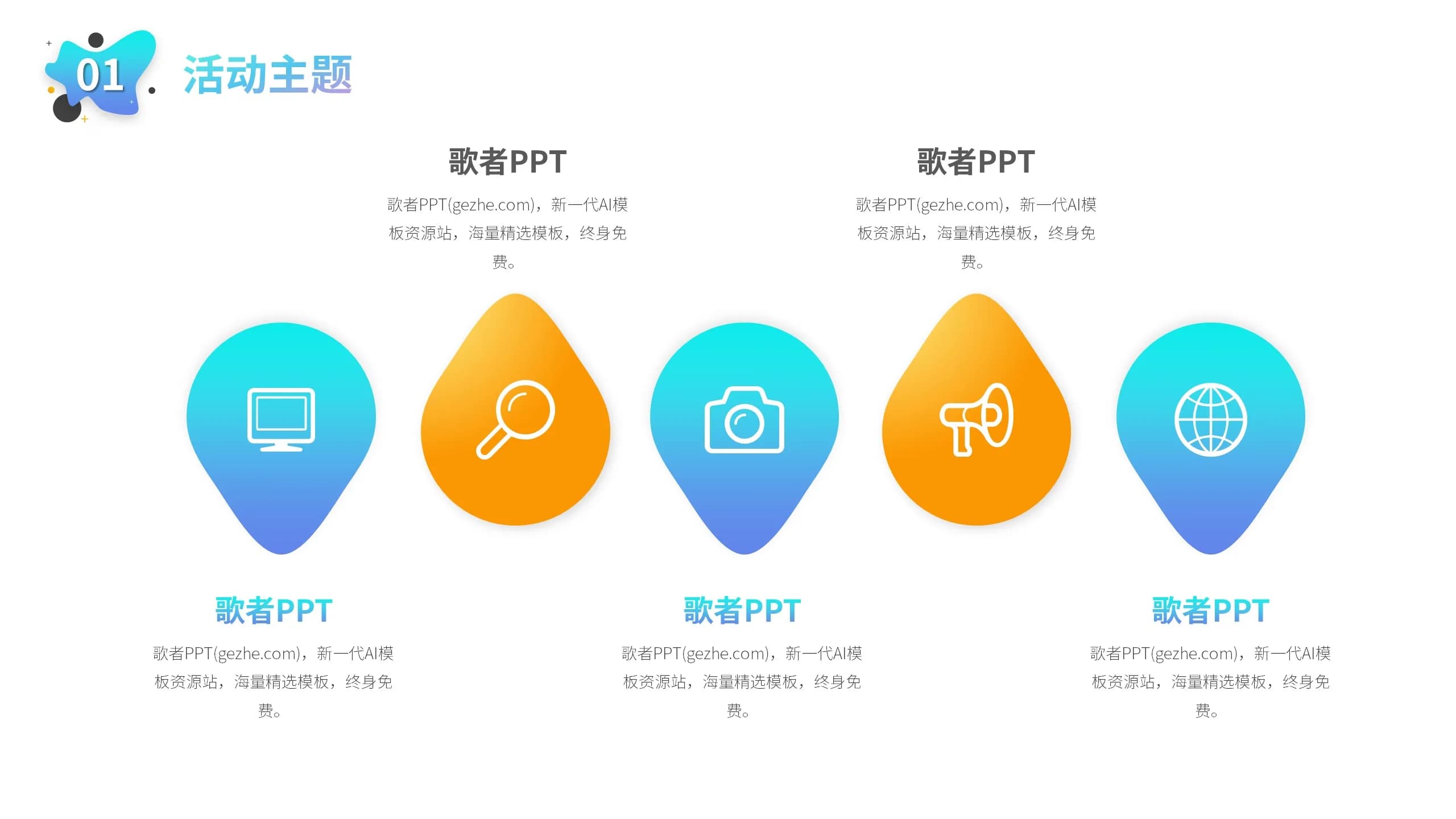 01 活动主题

歌者PPT

歌者PPT(gezhe.com)，新一代AI模板资源站，海量精选模板，终身免费。

歌者PPT

歌者PPT(gezhe.com)，新一代AI模板资源站，海量精选模板，终身免费。

歌者PPT

歌者PPT(gezhe.com)，新一代AI模板资源站，海量精选模板，终身免费。

歌者PPT

歌者PPT(gezhe.com)，新一代AI模板资源站，海量精选模板，终身免费。

歌者PPT

歌者PPT(gezhe.com)，新一代AI模板资源站，海量精选模板，终身免费。